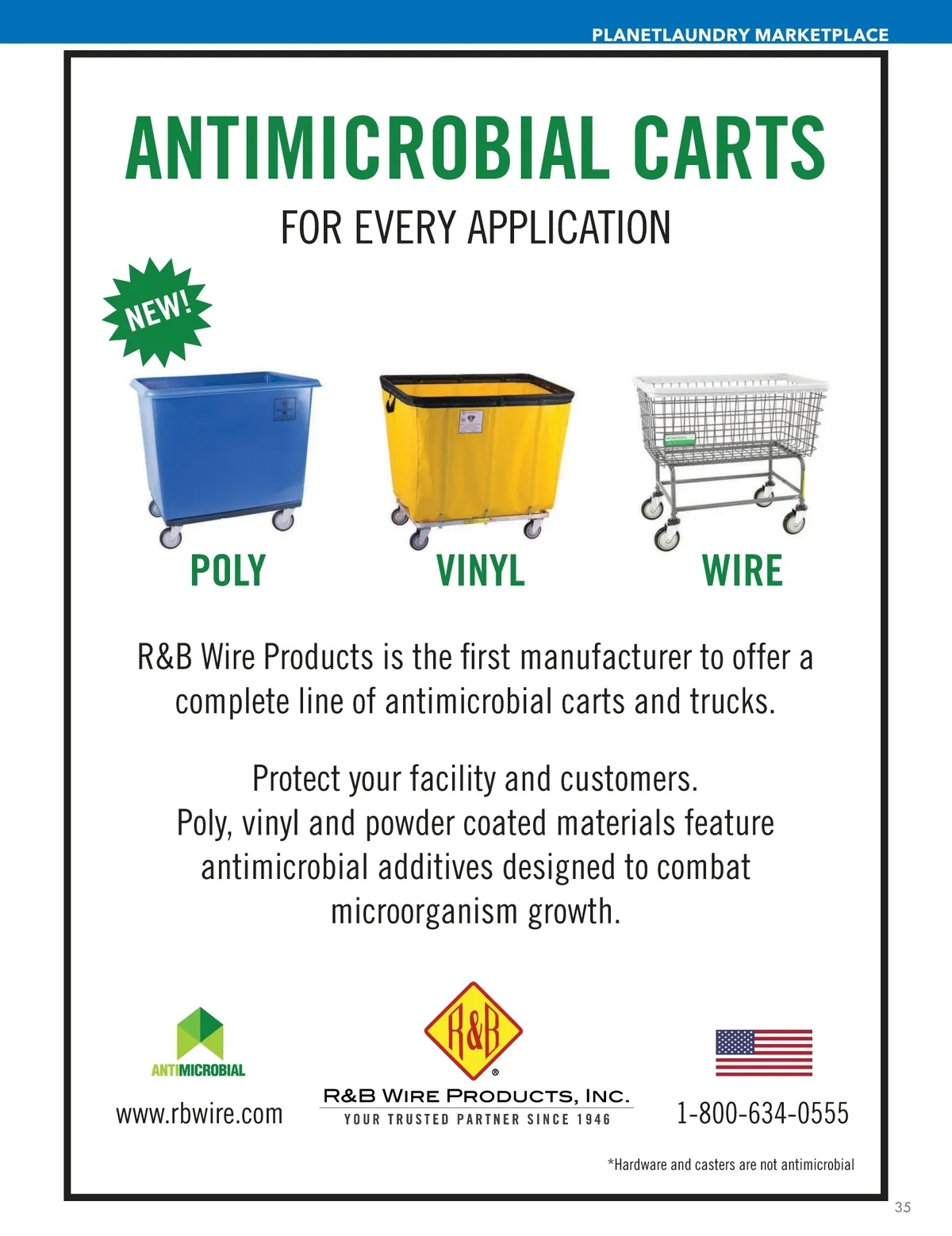 PLANETLAUNDRY MARKETPLACE

ANTIMICROBIAL CARTS

FOR EVERY APPLICATION

NEW!

POLY

VINYL

WIRE

R&B Wire Products is the first manufacturer to offer a complete line of antimicrobial carts and trucks.

Protect your facility and customers. Poly, vinyl and powder coated materials feature antimicrobial additives designed to combat microorganism growth.

ANTIMICROBIAL

www.rbwire.com

R&B

R&B WIRE PRODUCTS, INC.
YOUR TRUSTED PARTNER SINCE 1946

1-800-634-0555

*Hardware and casters are not antimicrobial

35